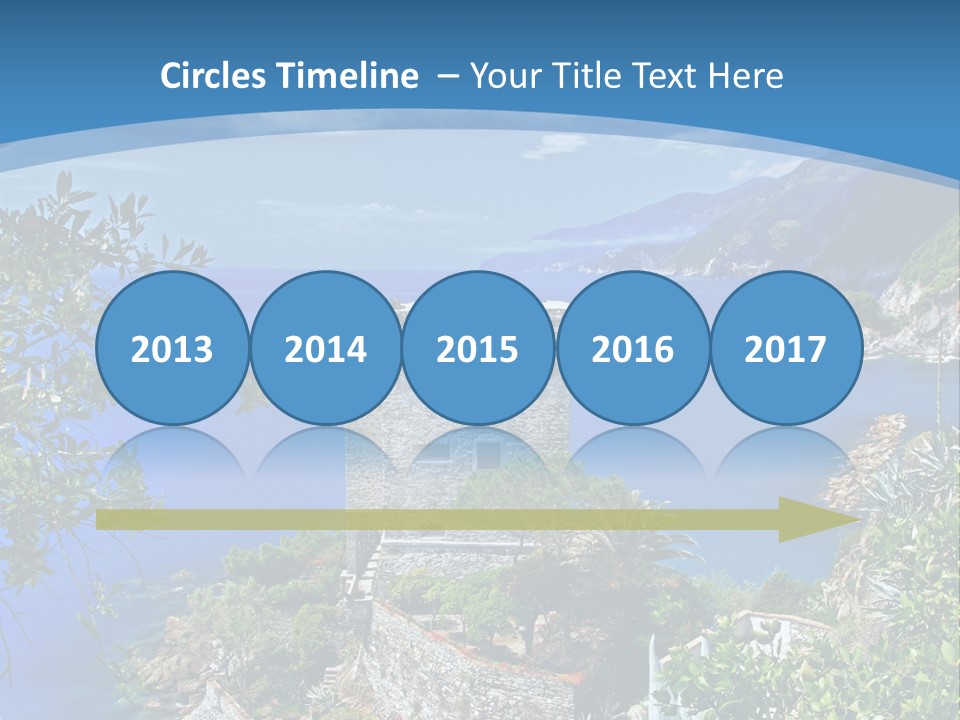 Circles Timeline – Your Title Text Here

2013

2014

2015

2016

2017